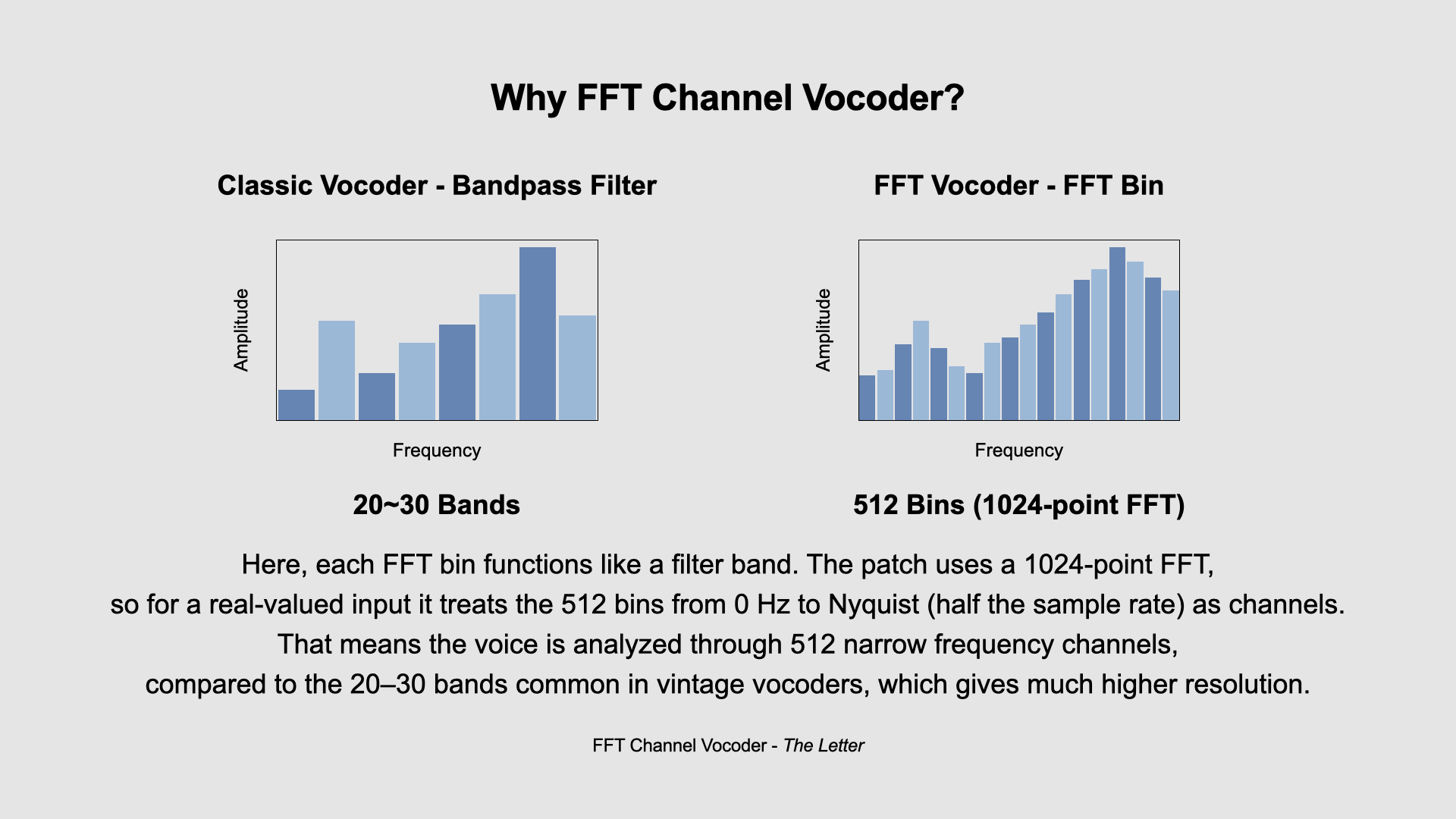 Why FFT Channel Vocoder?

Classic Vocoder - Bandpass Filter

Amplitude

Frequency

20~30 Bands

FFT Vocoder - FFT Bin

Amplitude

Frequency

512 Bins (1024-point FFT)

Here, each FFT bin functions like a filter band. The patch uses a 1024-point FFT, so for a real-valued input it treats the 512 bins from 0 Hz to Nyquist (half the sample rate) as channels. That means the voice is analyzed through 512 narrow frequency channels, compared to the 20–30 bands common in vintage vocoders, which gives much higher resolution.

FFT Channel Vocoder - The Letter